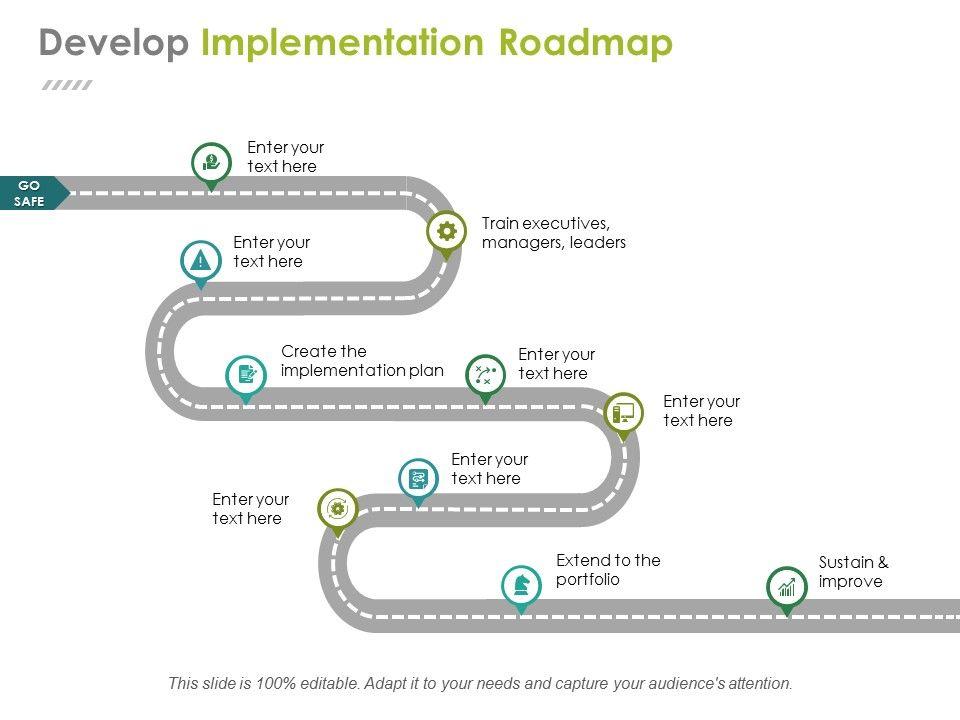 Develop Implementation Roadmap

GO SAFE

Enter your text here

Train executives, managers, leaders

Enter your text here

Create the implementation plan

Enter your text here

Enter your text here

Enter your text here

Enter your text here

Extend to the portfolio

Sustain & improve

This slide is 100% editable. Adapt it to your needs and capture your audience's attention.